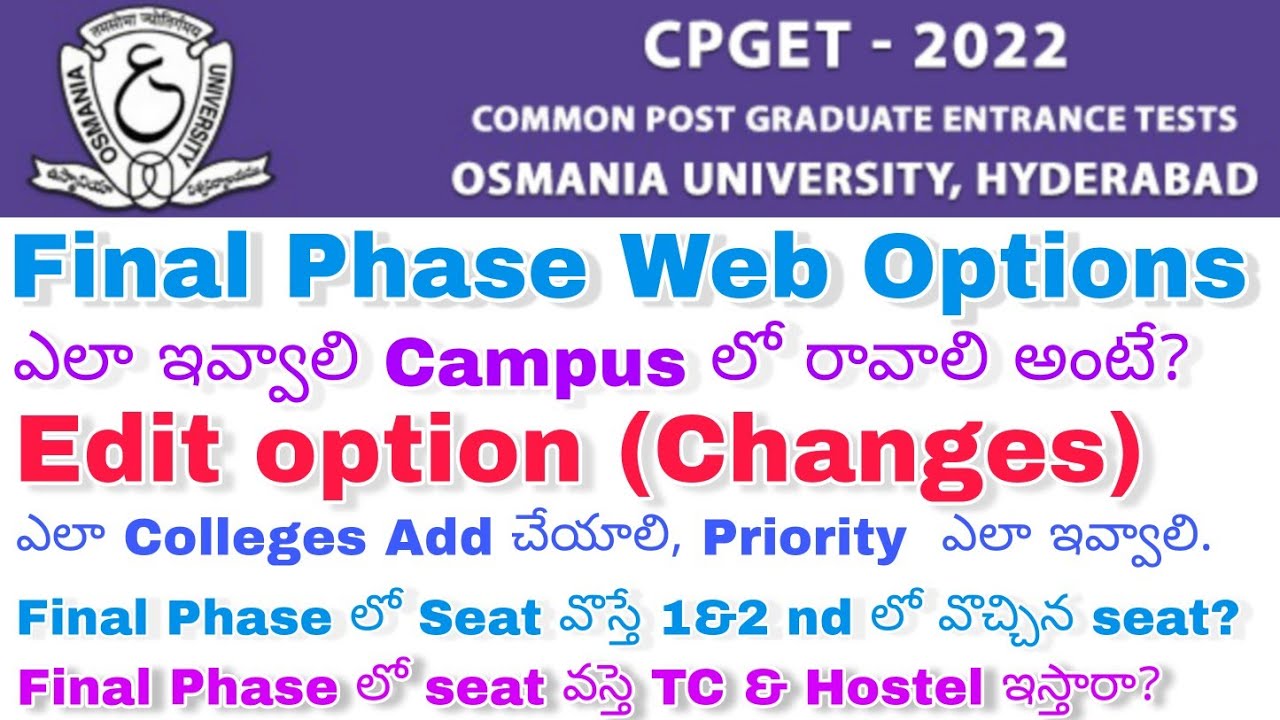 OSMANIA UNIVERSITY

CPGET - 2022
COMMON POST GRADUATE ENTRANCE TESTS
OSMANIA UNIVERSITY, HYDERABAD

Final Phase Web Options
ఎలా ఇవ్వాలి Campus లో రావాలి అంటే?
Edit option (Changes)
ఎలా Colleges Add చేయాలి, Priority ఎలా ఇవ్వాలి.
Final Phase లో Seat వొస్తే 1&2 nd లో వొచ్చిన seat?
Final Phase లో seat వస్తే TC & Hostel ఇస్తారా?